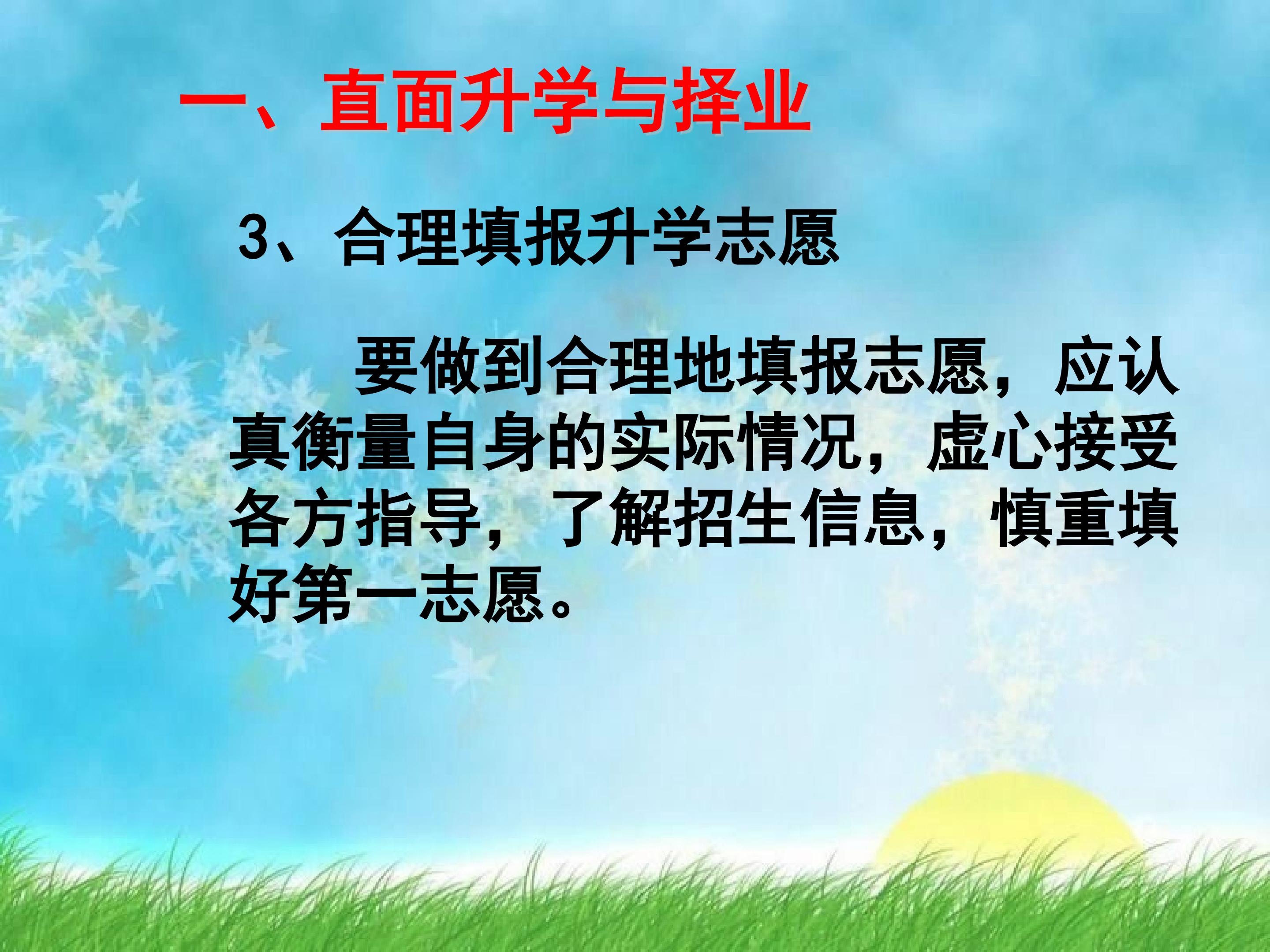 一、直面升学与择业

3、合理填报升学志愿

要做到合理地填报志愿，应认真衡量自身的实际情况，虚心接受各方指导，了解招生信息，慎重填好第一志愿。